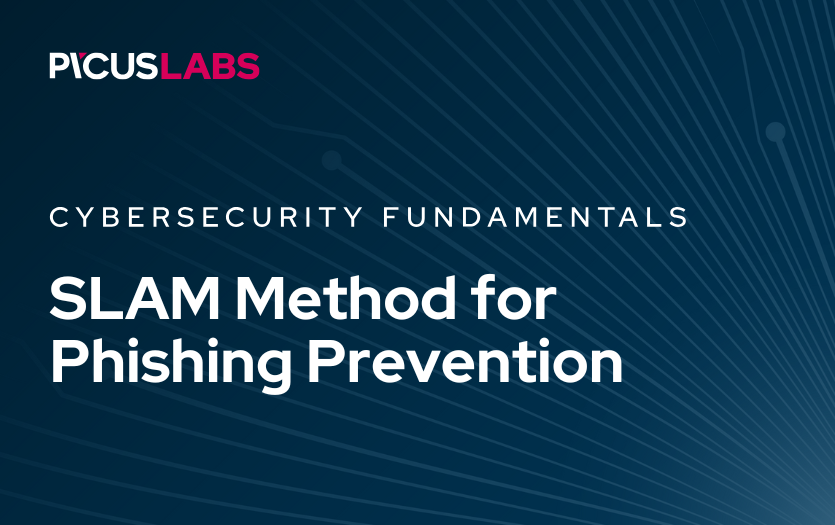 PICUSLABS

CYBERSECURITY FUNDAMENTALS

SLAM Method for Phishing Prevention